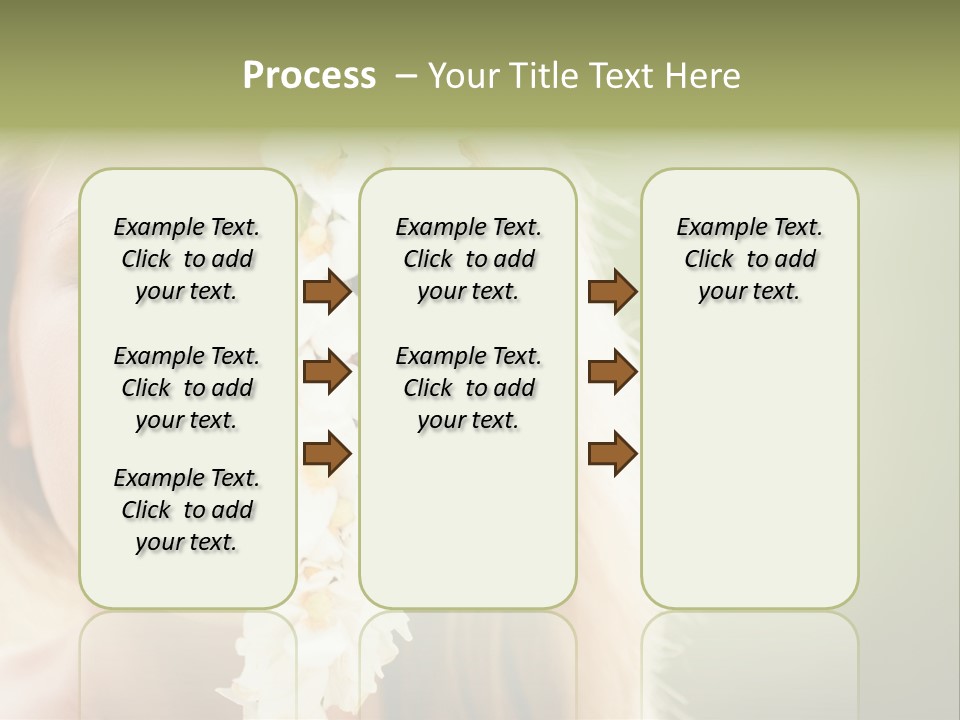 Process – Your Title Text Here

Example Text. Click to add your text.

Example Text. Click to add your text.

Example Text. Click to add your text.

Example Text. Click to add your text.

Example Text. Click to add your text.

Example Text. Click to add your text.